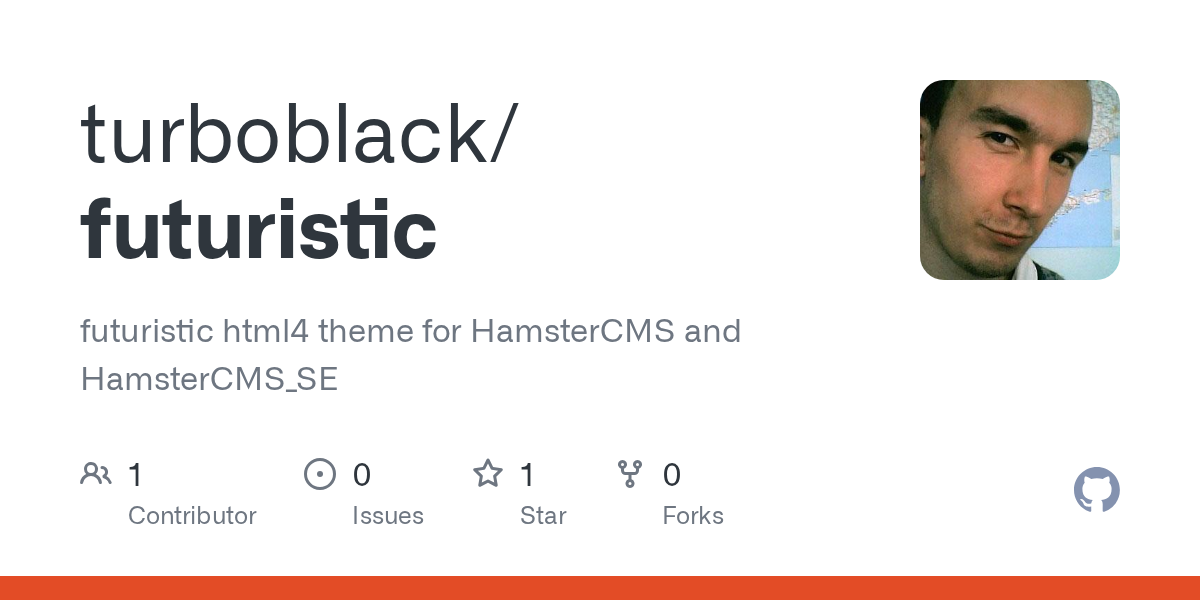 turboblack/
futuristic

futuristic html4 theme for HamsterCMS and HamsterCMS_SE

1
Contributor

0
Issues

1
Star

0
Forks